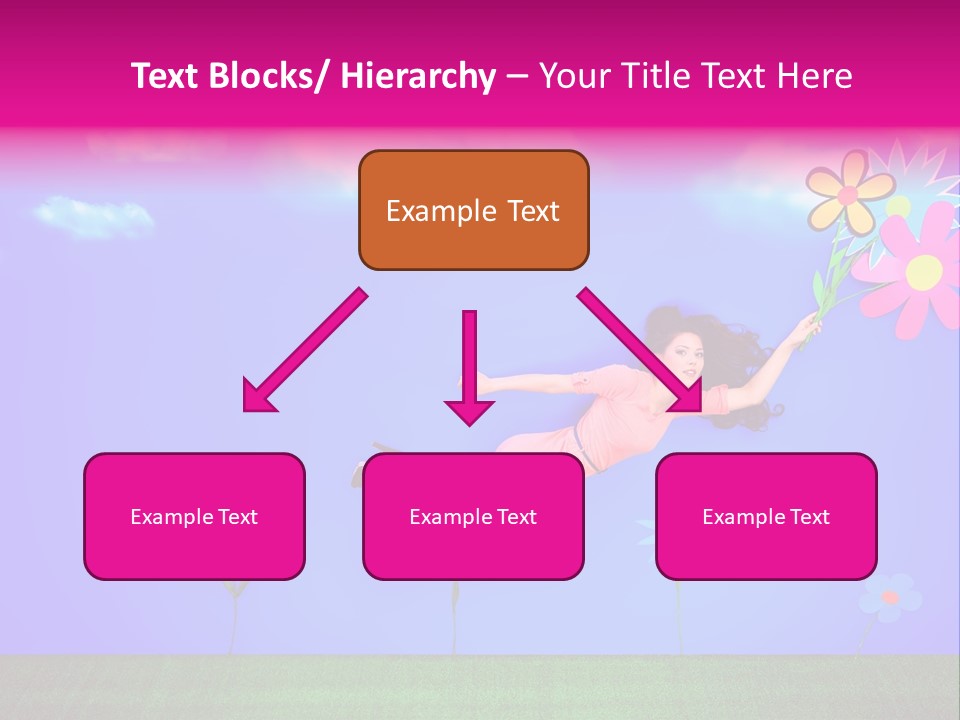 Text Blocks/ Hierarchy – Your Title Text Here

Example Text

Example Text

Example Text

Example Text